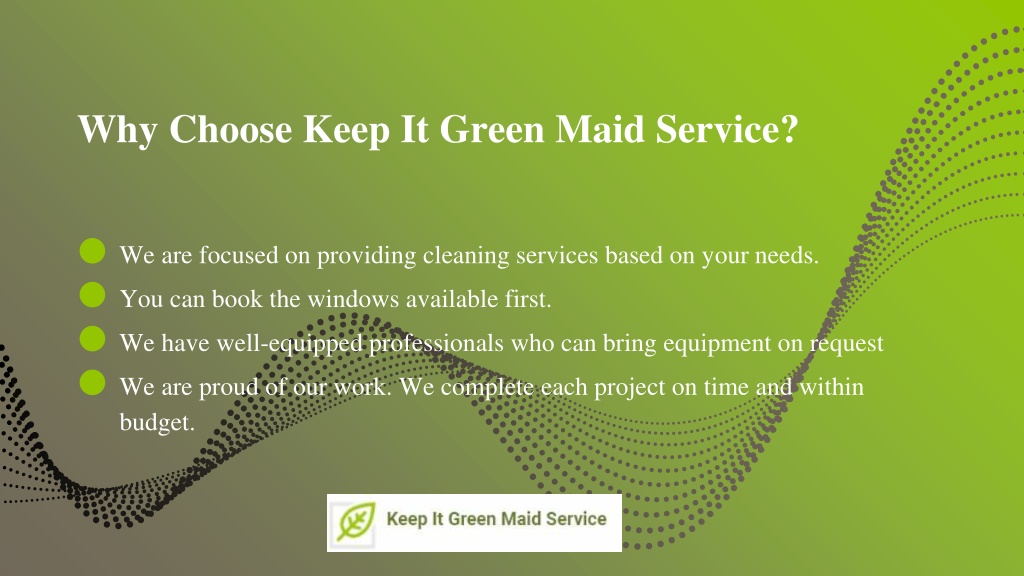 Why Choose Keep It Green Maid Service?

We are focused on providing cleaning services based on your needs.

You can book the windows available first.

We have well-equipped professionals who can bring equipment on request

We are proud of our work. We complete each project on time and within budget.

Keep It Green Maid Service